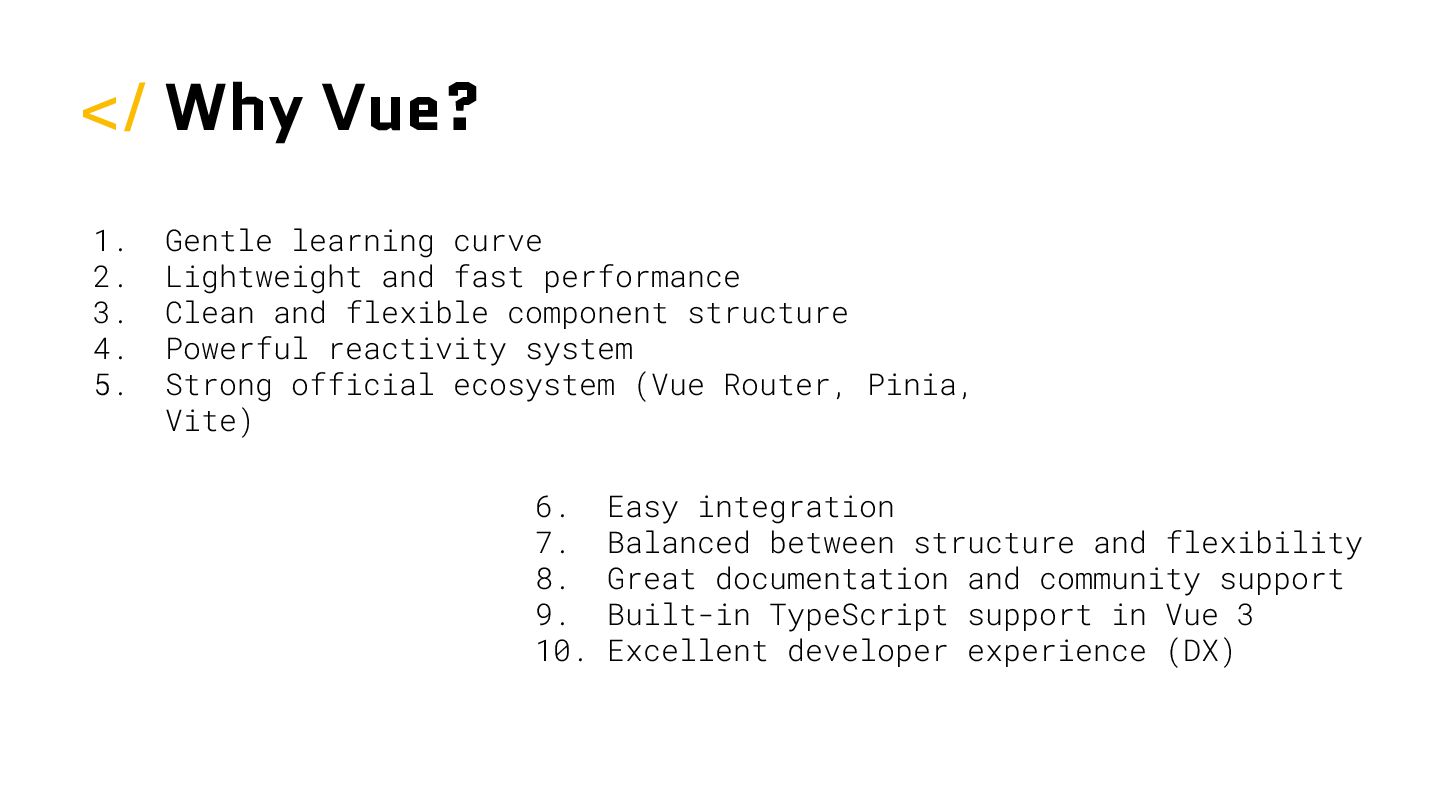 </ Why Vue?

1. Gentle learning curve
2. Lightweight and fast performance
3. Clean and flexible component structure
4. Powerful reactivity system
5. Strong official ecosystem (Vue Router, Pinia, Vite)

6. Easy integration
7. Balanced between structure and flexibility
8. Great documentation and community support
9. Built-in TypeScript support in Vue 3
10. Excellent developer experience (DX)